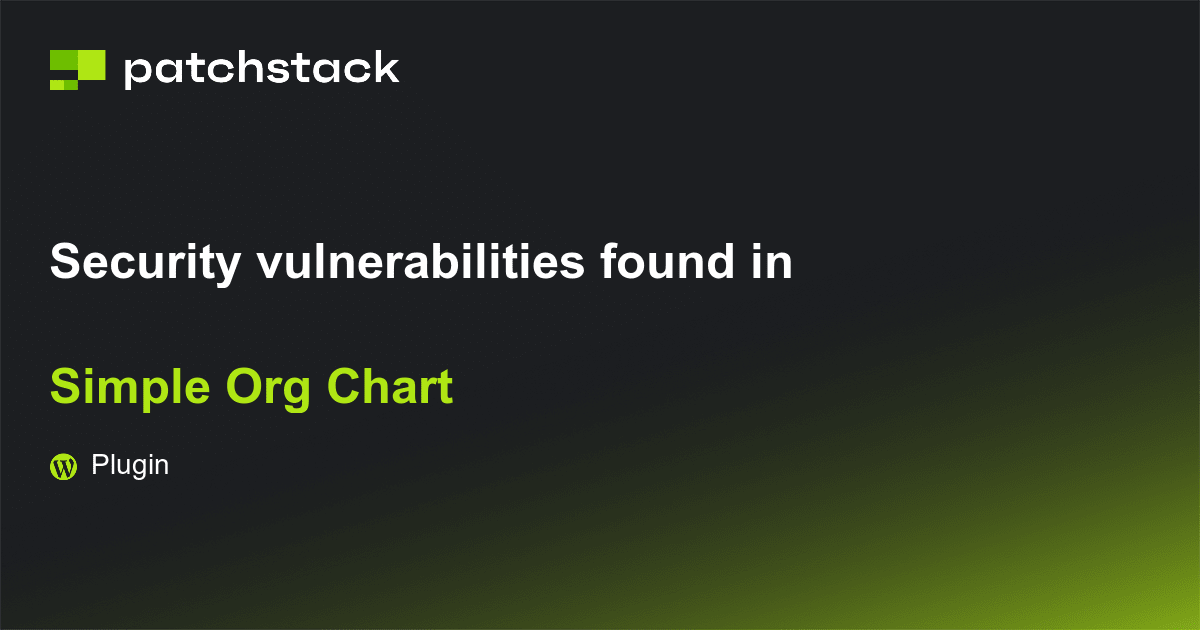 patchstack

Security vulnerabilities found in

Simple Org Chart

Plugin